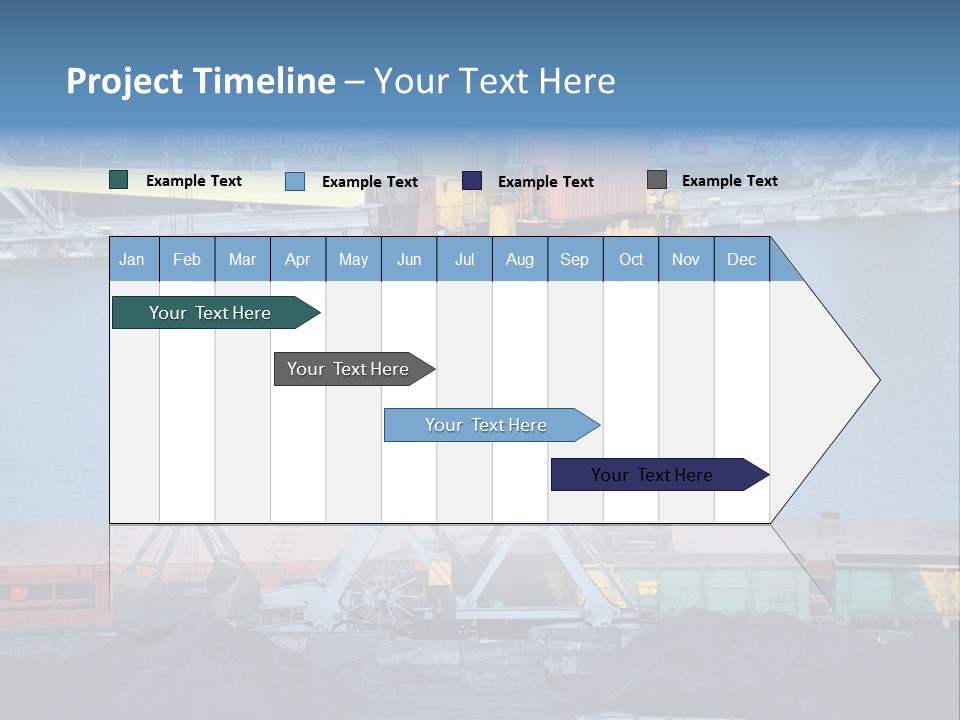 Project Timeline – Your Text Here

Example Text
Example Text
Example Text
Example Text

| Jan | Feb | Mar | Apr | May | Jun | Jul | Aug | Sep | Oct | Nov | Dec |
|---|---|---|---|---|---|---|---|---|---|---|---|

Your Text Here

Your Text Here

Your Text Here

Your Text Here